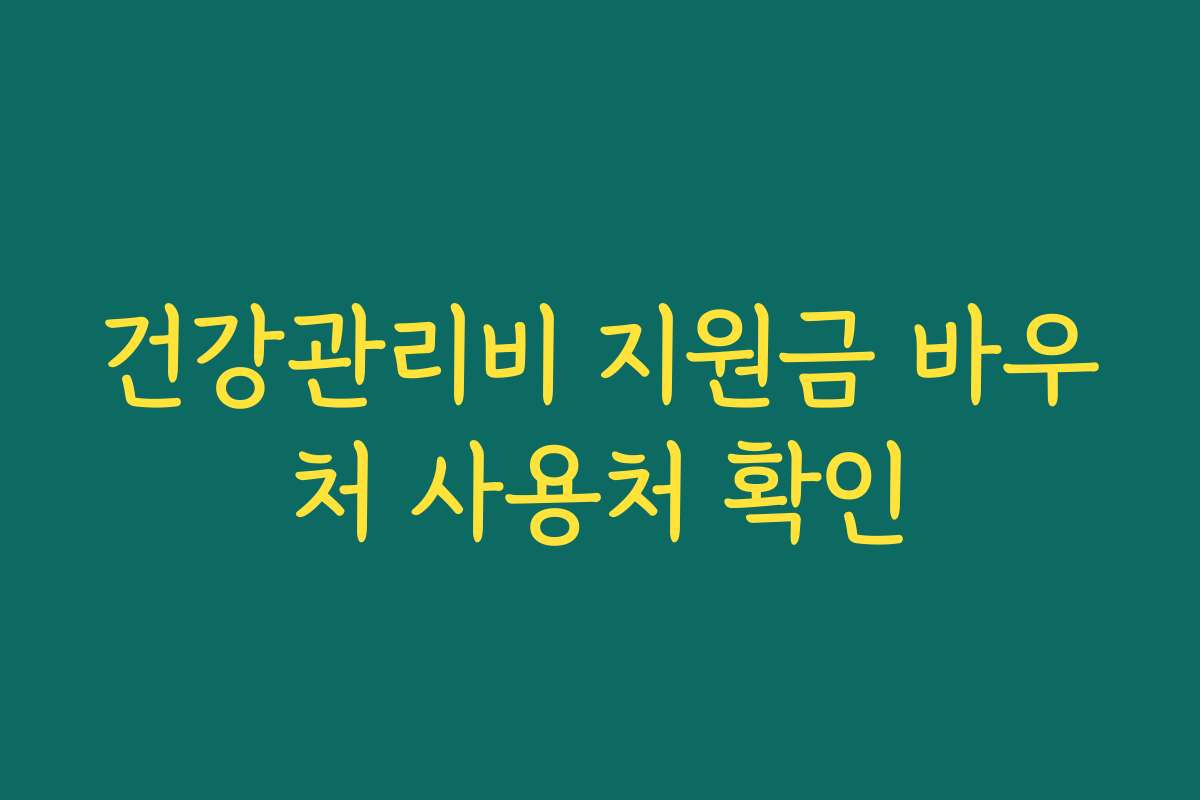 건강관리비 지원금 바우처 사용처 확인